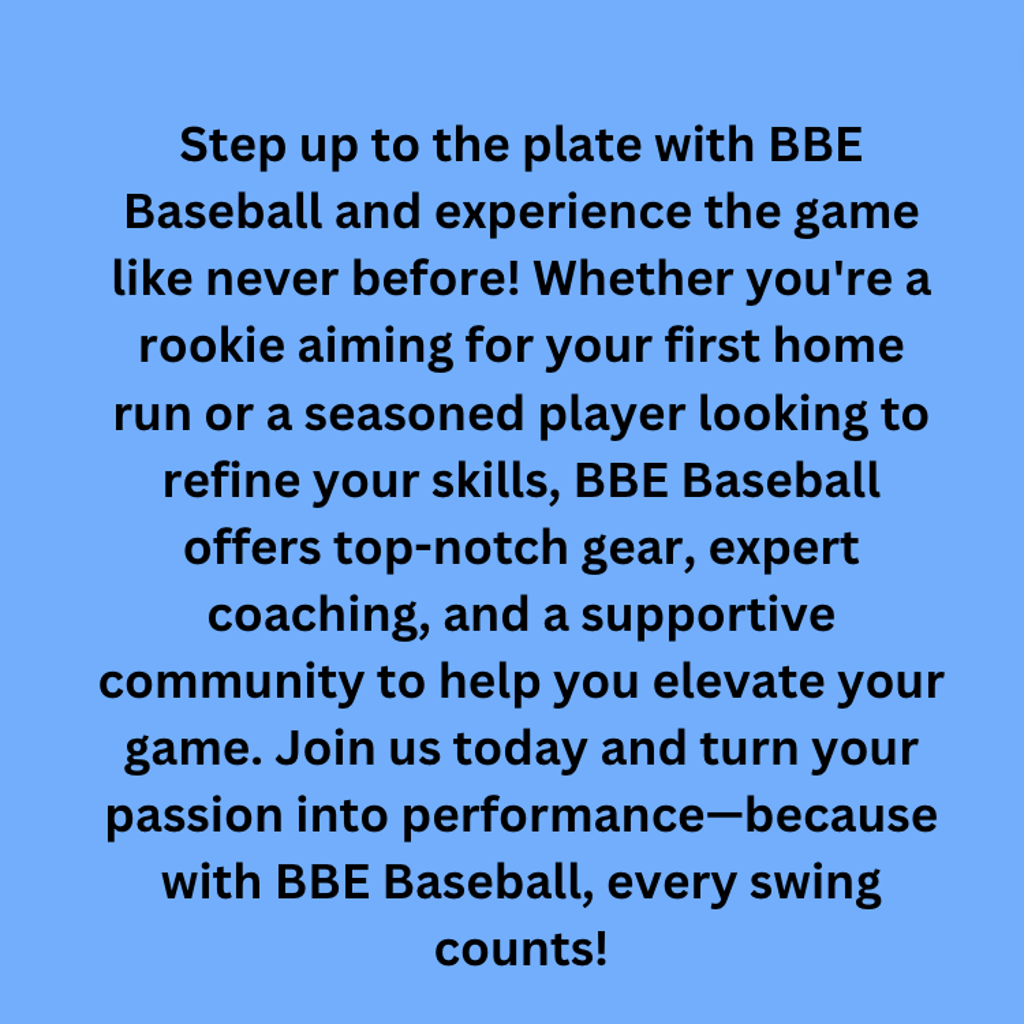 Step up to the plate with BBE Baseball and experience the game like never before! Whether you're a rookie aiming for your first home run or a seasoned player looking to refine your skills, BBE Baseball offers top-notch gear, expert coaching, and a supportive community to help you elevate your game. Join us today and turn your passion into performance—because with BBE Baseball, every swing counts!